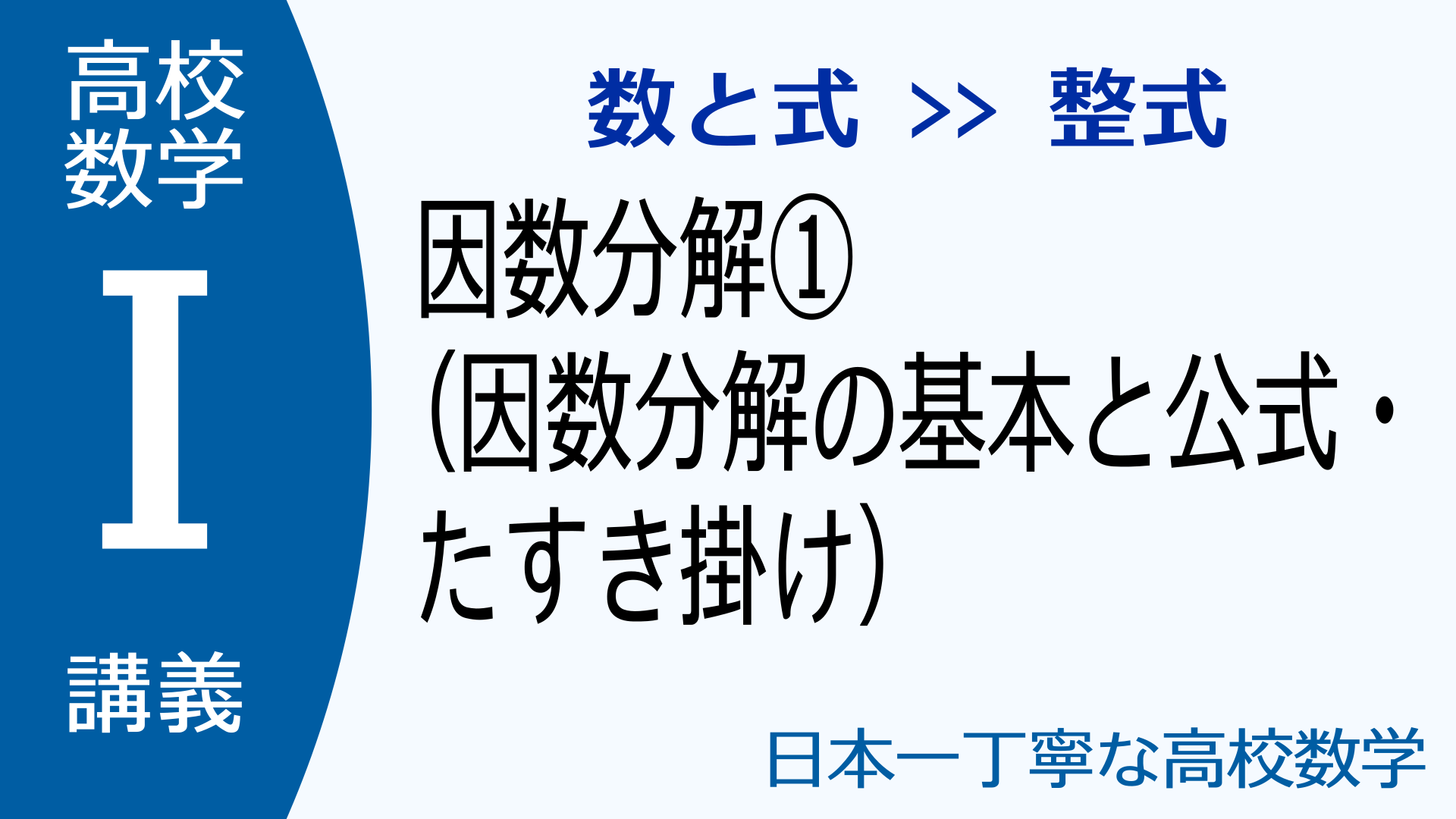 高校数学

I

講義

数と式 >> 整式

因数分解①
(因数分解の基本と公式・たすき掛け)

日本一丁寧な高校数学